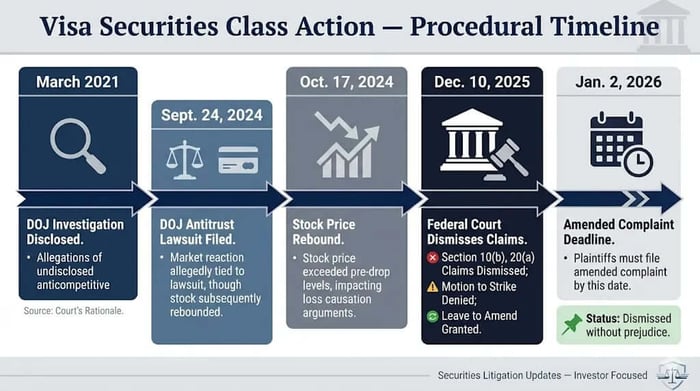 Visa Securities Class Action — Procedural Timeline

March 2021

DOJ Investigation Disclosed.

• Allegations of undisclosed anticompetitive

Source: Court's Rationale.

Sept. 24, 2024

DOJ Antitrust Lawsuit Filed.

• Market reaction allegedly tied to lawsuit, though stock subsequently rebounded.

Oct. 17, 2024

Stock Price Rebound.

• Stock price exceeded pre-drop levels, impacting loss causation arguments.

Dec. 10, 2025

Federal Court Dismisses Claims.

Section 10(b), 20(a) Claims Dismissed;

Motion to Strike Denied;

Leave to Amend Granted.

Jan. 2, 2026

Amended Complaint Deadline.

• Plaintiffs must file amended complaint by this date.

Status: Dismissed without prejudice.

Securities Litigation Updates — Investor Focused